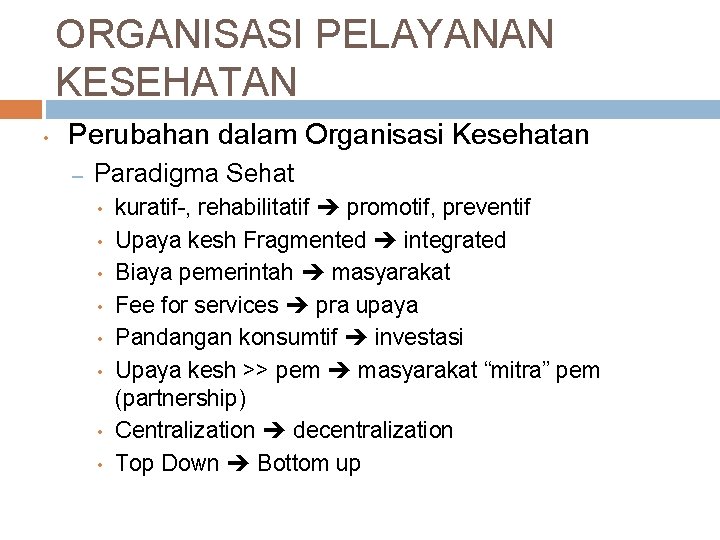 ORGANISASI PELAYANAN KESEHATAN

• Perubahan dalam Organisasi Kesehatan
– Paradigma Sehat
• kuratif-, rehabilitatif ➔ promotif, preventif
• Upaya kesh Fragmented ➔ integrated
• Biaya pemerintah ➔ masyarakat
• Fee for services ➔ pra upaya
• Pandangan konsumtif ➔ investasi
• Upaya kesh >> pem ➔ masyarakat “mitra” pem (partnership)
• Centralization ➔ decentralization
• Top Down ➔ Bottom up